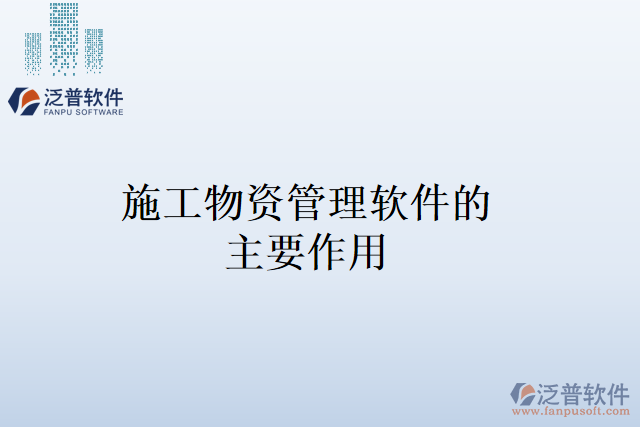 泛普软件
FANPU SOFTWARE

施工物资管理软件的主要作用

泛普软件
www.fanpusoft.com